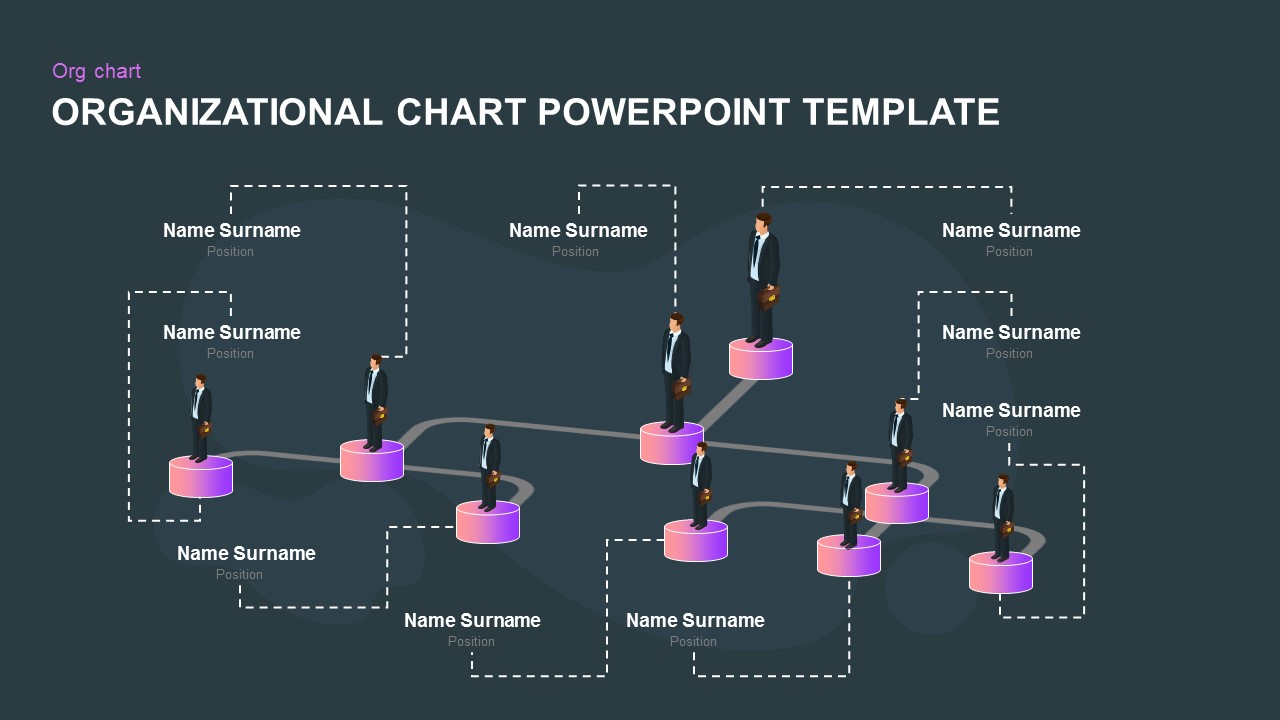 Org chart

ORGANIZATIONAL CHART POWERPOINT TEMPLATE

Name Surname
Position

Name Surname
Position

Name Surname
Position

Name Surname
Position

Name Surname
Position

Name Surname
Position

Name Surname
Position

Name Surname
Position

Name Surname
Position